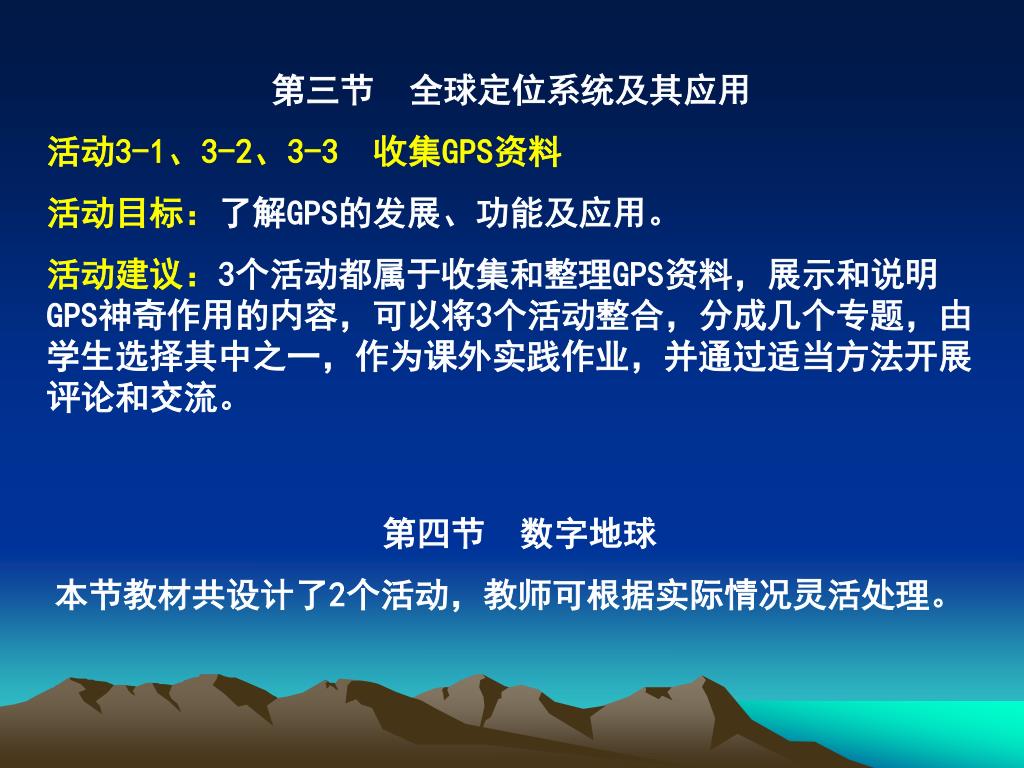 第三节　全球定位系统及其应用

活动3-1、3-2、3-3　收集GPS资料

活动目标：了解GPS的发展、功能及应用。

活动建议：3个活动都属于收集和整理GPS资料，展示和说明GPS神奇作用的内容，可以将3个活动整合，分成几个专题，由学生选择其中之一，作为课外实践作业，并通过适当方法开展评论和交流。

第四节　数字地球

本节教材共设计了2个活动，教师可根据实际情况灵活处理。